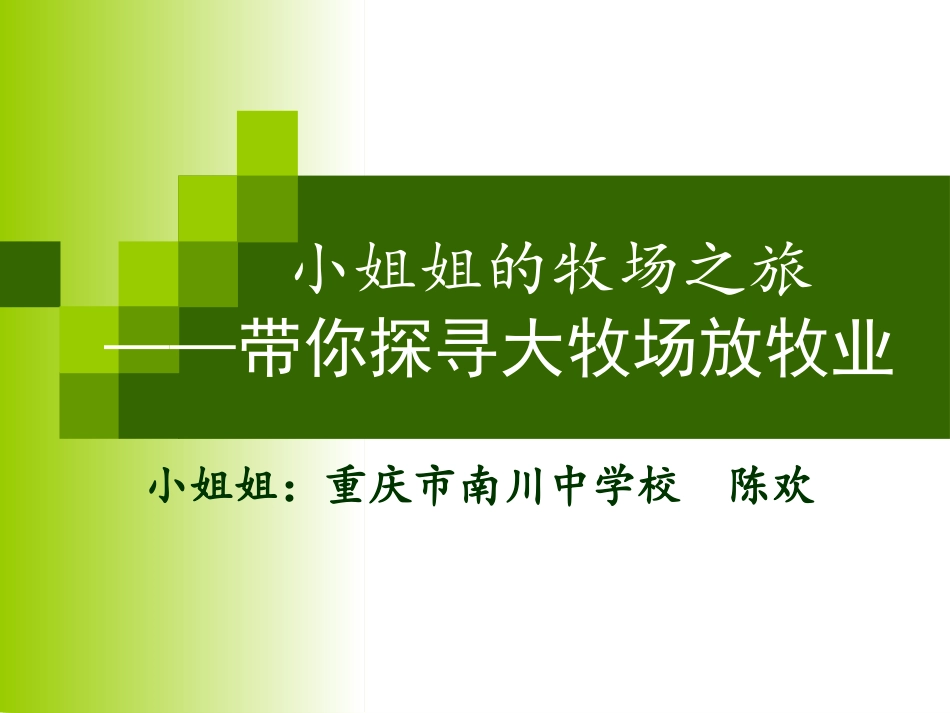 小姐姐的牧场之旅
——带你探寻大牧场放牧业

小姐姐：重庆市南川中学校 陈欢